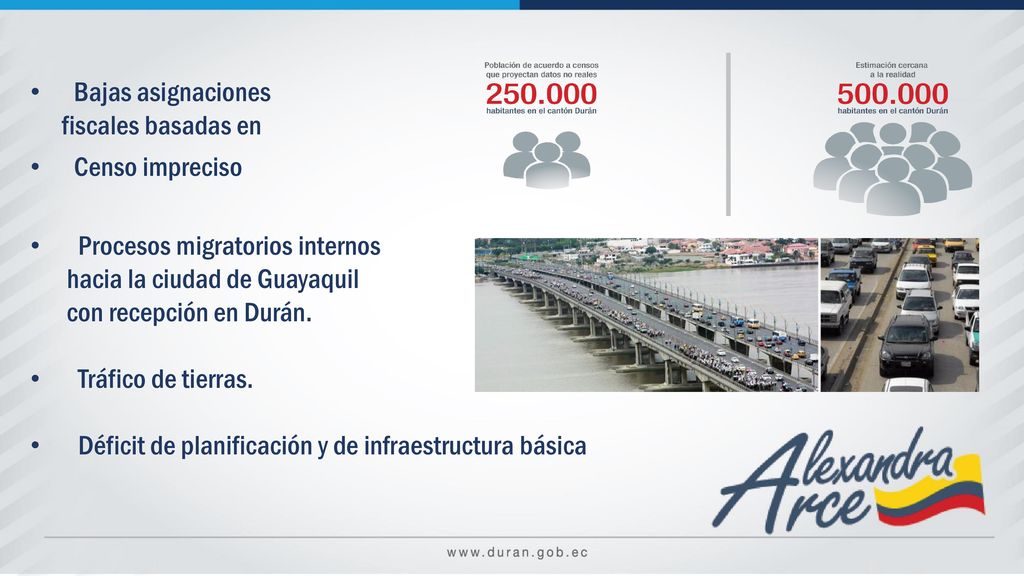 • Bajas asignaciones fiscales basadas en

• Censo impreciso

• Procesos migratorios internos hacia la ciudad de Guayaquil con recepción en Durán.

• Tráfico de tierras.

• Déficit de planificación y de infraestructura básica

Población de acuerdo a censos que proyectan datos no reales
250.000
habitantes en el cantón Durán

Estimación cercana a la realidad
500.000
habitantes en el cantón Durán

Alexandra Arce

www.duran.gob.ec